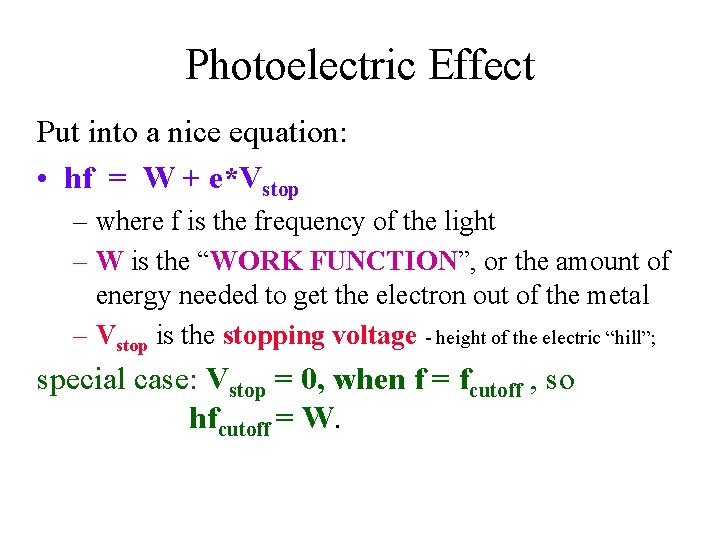 Photoelectric Effect

Put into a nice equation:

• $hf = W + e*V_{stop}$
  – where f is the frequency of the light
  – W is the “WORK FUNCTION”, or the amount of energy needed to get the electron out of the metal
  – $V_{stop}$ is the stopping voltage - height of the electric “hill”;

special case: $V_{stop} = 0$, when $f = f_{cutoff}$ , so
$hf_{cutoff} = W$.